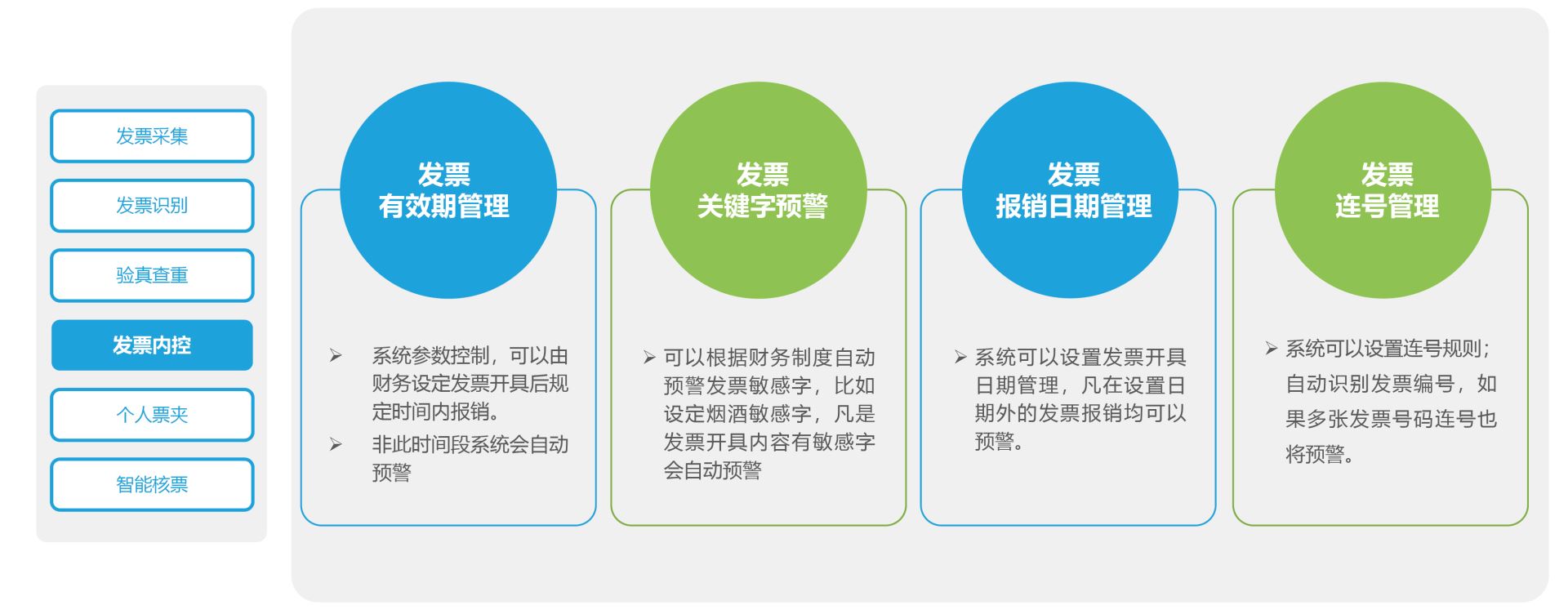 发票采集

发票识别

验真查重

发票内控

个人票夹

智能核票

发票
有效期管理

➢ 系统参数控制，可以由财务设定发票开具后规定时间内报销。
➢ 非此时间段系统会自动预警

发票
关键字预警

➢ 可以根据财务制度自动预警发票敏感字，比如设定烟酒敏感字，凡是发票开具内容有敏感字会自动预警

发票
报销日期管理

➢ 系统可以设置发票开具日期管理，凡在设置日期外的发票报销均可以预警。

发票
连号管理

➢ 系统可以设置连号规则；自动识别发票编号，如果多张发票号码连号也将预警。